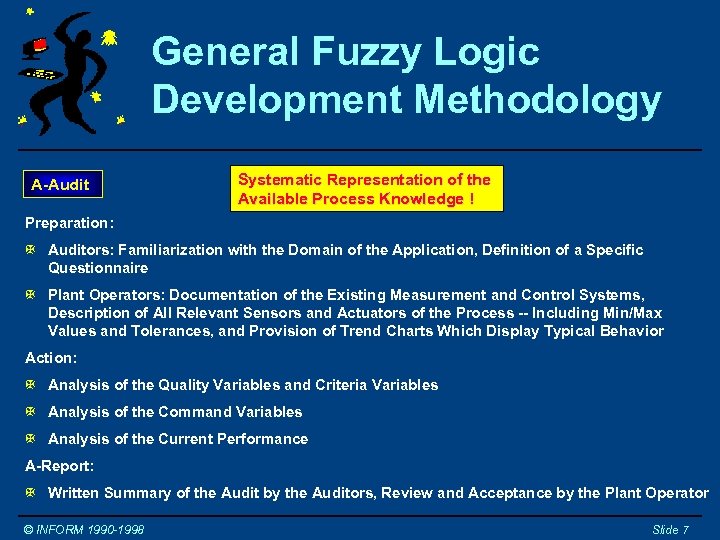 General Fuzzy Logic Development Methodology

A-Audit

Systematic Representation of the Available Process Knowledge !

Preparation:

Auditors: Familiarization with the Domain of the Application, Definition of a Specific Questionnaire

Plant Operators: Documentation of the Existing Measurement and Control Systems, Description of All Relevant Sensors and Actuators of the Process -- Including Min/Max Values and Tolerances, and Provision of Trend Charts Which Display Typical Behavior

Action:

Analysis of the Quality Variables and Criteria Variables

Analysis of the Command Variables

Analysis of the Current Performance

A-Report:

Written Summary of the Audit by the Auditors, Review and Acceptance by the Plant Operator

© INFORM 1990-1998

Slide 7